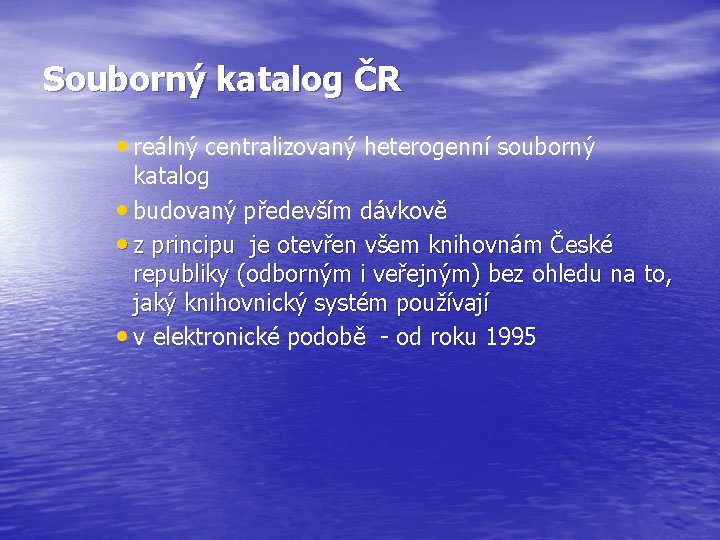 Souborný katalog ČR

• reálný centralizovaný heterogenní souborný katalog
• budovaný především dávkově
• z principu je otevřen všem knihovnám České republiky (odborným i veřejným) bez ohledu na to, jaký knihovnický systém používají
• v elektronické podobě - od roku 1995